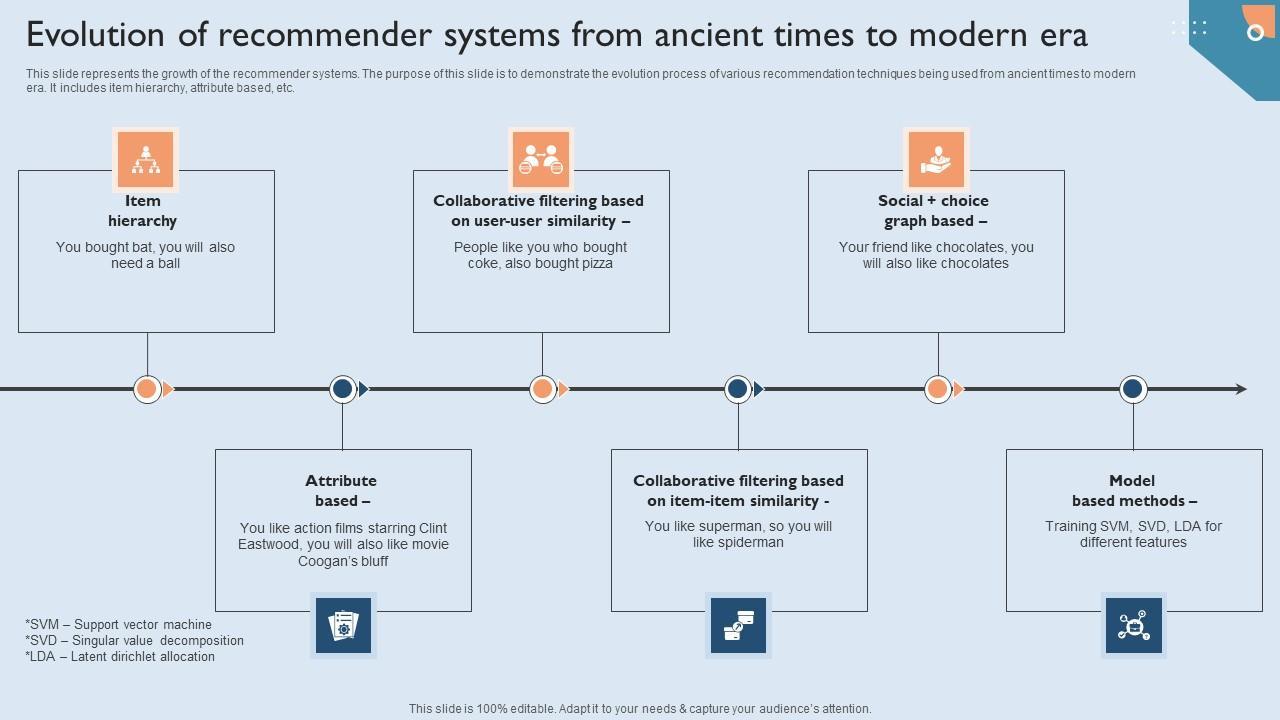 Evolution of recommender systems from ancient times to modern era

This slide represents the growth of the recommender systems. The purpose of this slide is to demonstrate the evolution process of various recommendation techniques being used from ancient times to modern era. It includes item hierarchy, attribute based, etc.

Item hierarchy
You bought bat, you will also need a ball

Collaborative filtering based on user-user similarity –
People like you who bought coke, also bought pizza

Social + choice graph based –
Your friend like chocolates, you will also like chocolates

Attribute based –
You like action films starring Clint Eastwood, you will also like movie Coogan's bluff

Collaborative filtering based on item-item similarity -
You like superman, so you will like spiderman

Model based methods –
Training SVM, SVD, LDA for different features

*SVM – Support vector machine
*SVD – Singular value decomposition
*LDA – Latent dirichlet allocation

This slide is 100% editable. Adapt it to your needs & capture your audience's attention.